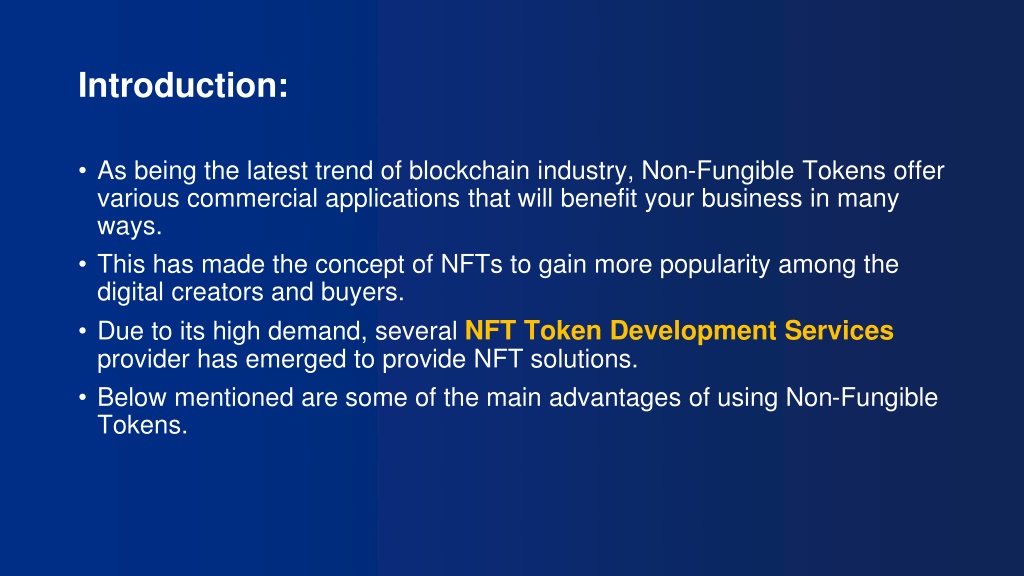 Introduction:

• As being the latest trend of blockchain industry, Non-Fungible Tokens offer various commercial applications that will benefit your business in many ways.
• This has made the concept of NFTs to gain more popularity among the digital creators and buyers.
• Due to its high demand, several NFT Token Development Services provider has emerged to provide NFT solutions.
• Below mentioned are some of the main advantages of using Non-Fungible Tokens.